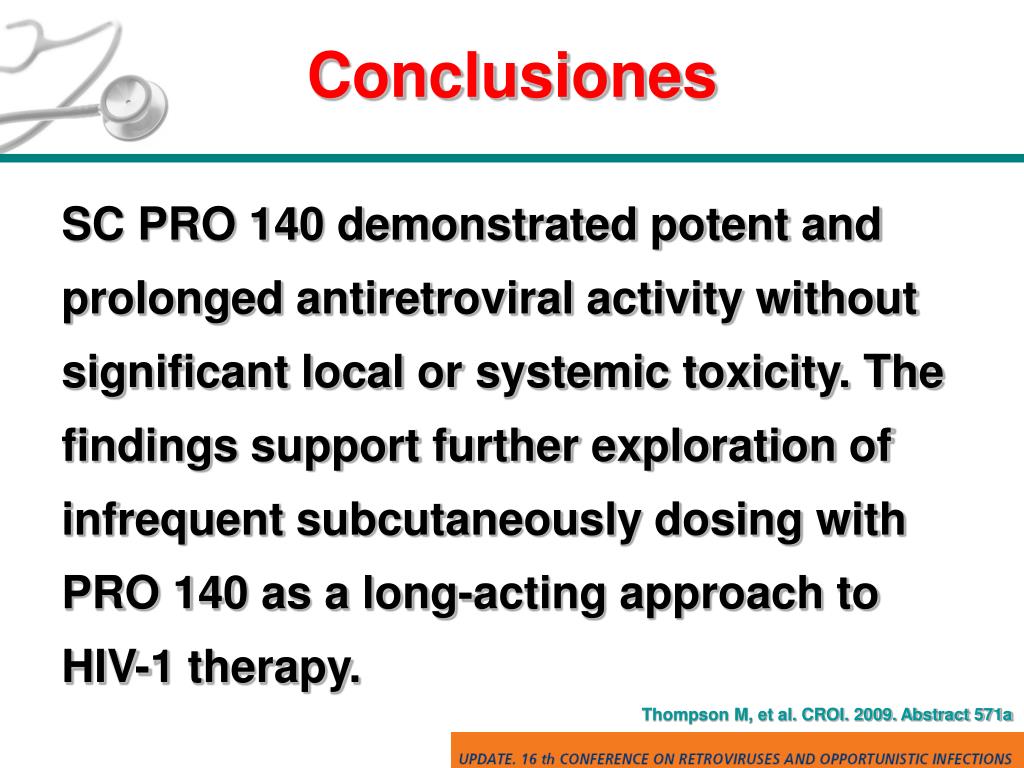 Conclusiones

SC PRO 140 demonstrated potent and prolonged antiretroviral activity without significant local or systemic toxicity. The findings support further exploration of infrequent subcutaneously dosing with PRO 140 as a long-acting approach to HIV-1 therapy.

Thompson M, et al. CROI. 2009. Abstract 571a

UPDATE. 16 th CONFERENCE ON RETROVIRUSES AND OPPORTUNISTIC INFECTIONS